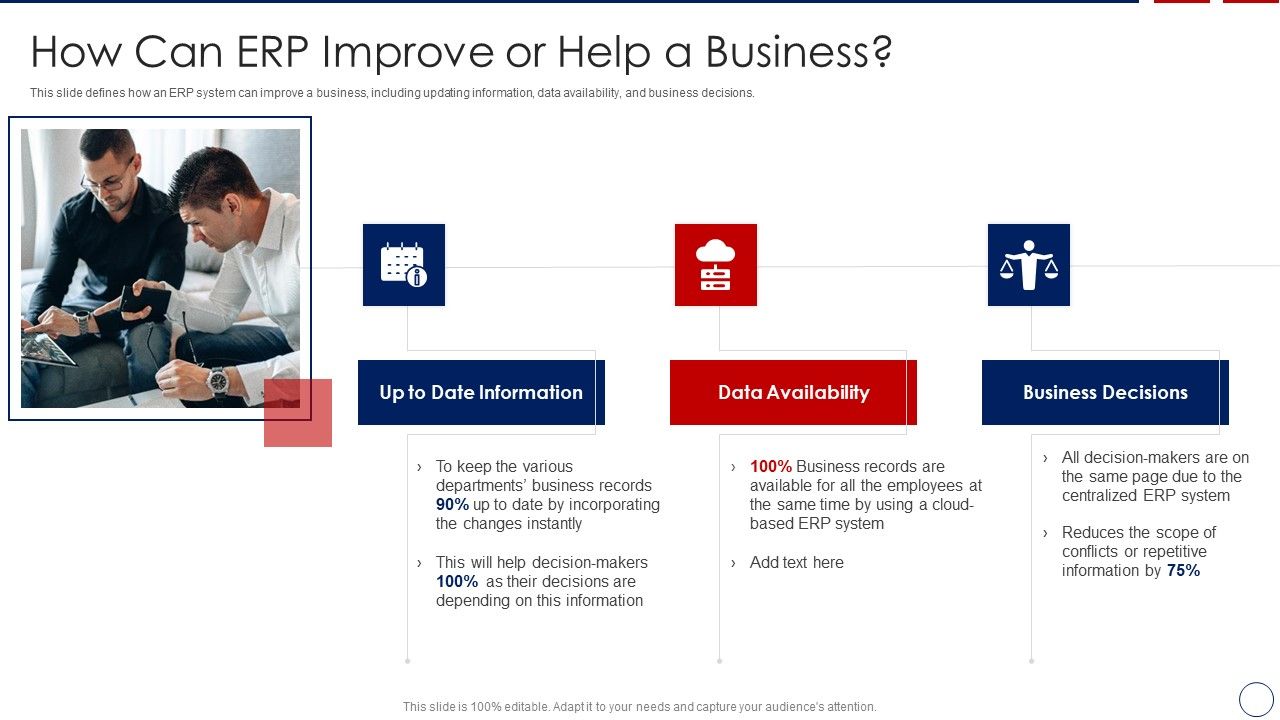 How Can ERP Improve or Help a Business?

This slide defines how an ERP system can improve a business, including updating information, data availability, and business decisions.

Up to Date Information

› To keep the various departments' business records 90% up to date by incorporating the changes instantly

› This will help decision-makers 100% as their decisions are depending on this information

Data Availability

› 100% Business records are available for all the employees at the same time by using a cloud-based ERP system

› Add text here

Business Decisions

› All decision-makers are on the same page due to the centralized ERP system

› Reduces the scope of conflicts or repetitive information by 75%

This slide is 100% editable. Adapt it to your needs and capture your audience's attention.